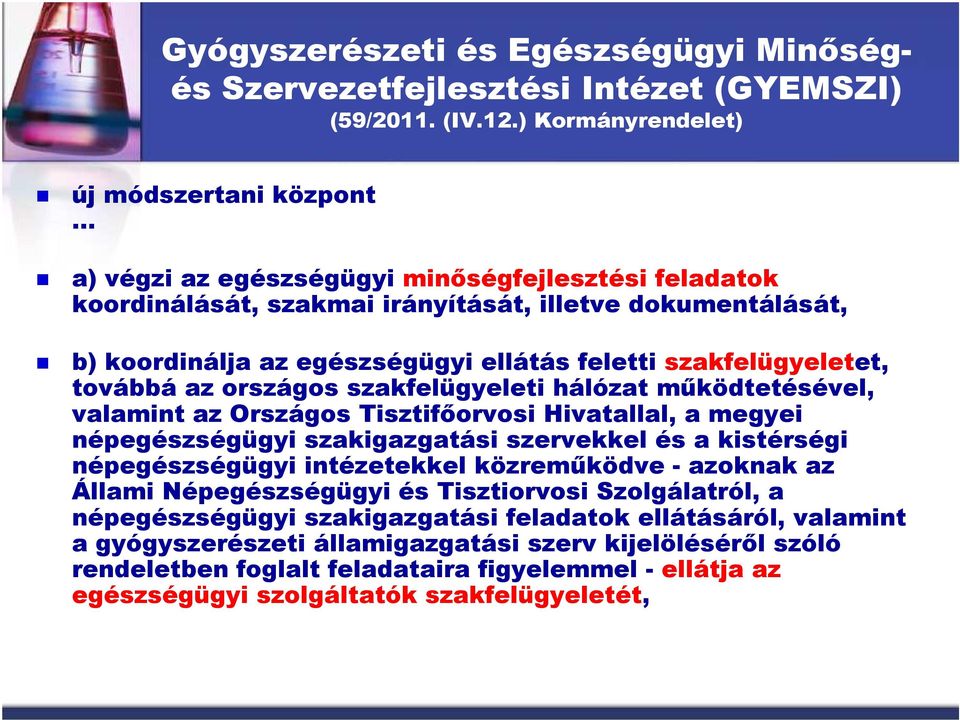 Gyógyszerészeti és Egészségügyi Minőség- és Szervezetfejlesztési Intézet (GYEMSZI)
(59/2011. (IV.12.) Kormányrendelet)

új módszertani központ
...

a) végzi az egészségügyi minőségfejlesztési feladatok koordinálását, szakmai irányítását, illetve dokumentálását,

b) koordinálja az egészségügyi ellátás feletti szakfelügyeletet, továbbá az országos szakfelügyeleti hálózat működtetésével, valamint az Országos Tisztifőorvosi Hivatallal, a megyei népegészségügyi szakigazgatási szervekkel és a kistérségi népegészségügyi intézetekkel közreműködve - azoknak az Állami Népegészségügyi és Tisztiorvosi Szolgálatról, a népegészségügyi szakigazgatási feladatok ellátásáról, valamint a gyógyszerészeti államigazgatási szerv kijelöléséről szóló rendeletben foglalt feladataira figyelemmel - ellátja az egészségügyi szolgáltatók szakfelügyeletét,